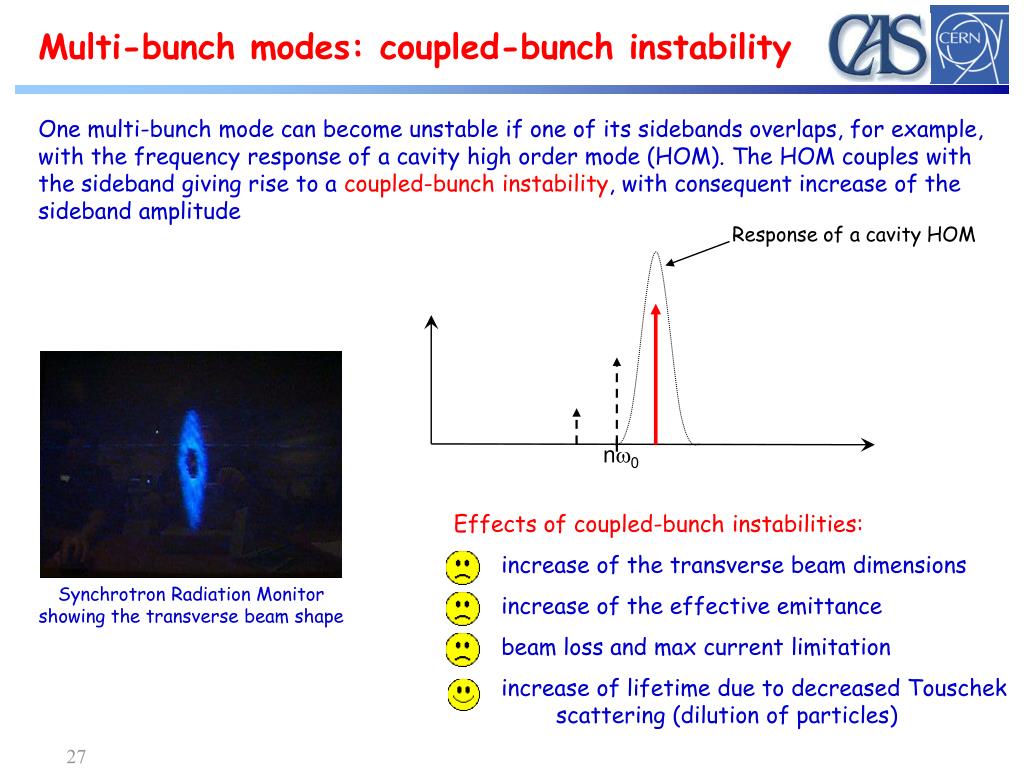 Multi-bunch modes: coupled-bunch instability

CAS CERN

One multi-bunch mode can become unstable if one of its sidebands overlaps, for example, with the frequency response of a cavity high order mode (HOM). The HOM couples with the sideband giving rise to a coupled-bunch instability, with consequent increase of the sideband amplitude

Response of a cavity HOM

$n\omega_0$

Synchrotron Radiation Monitor showing the transverse beam shape

Effects of coupled-bunch instabilities:

increase of the transverse beam dimensions

increase of the effective emittance

beam loss and max current limitation

increase of lifetime due to decreased Touschek scattering (dilution of particles)

27